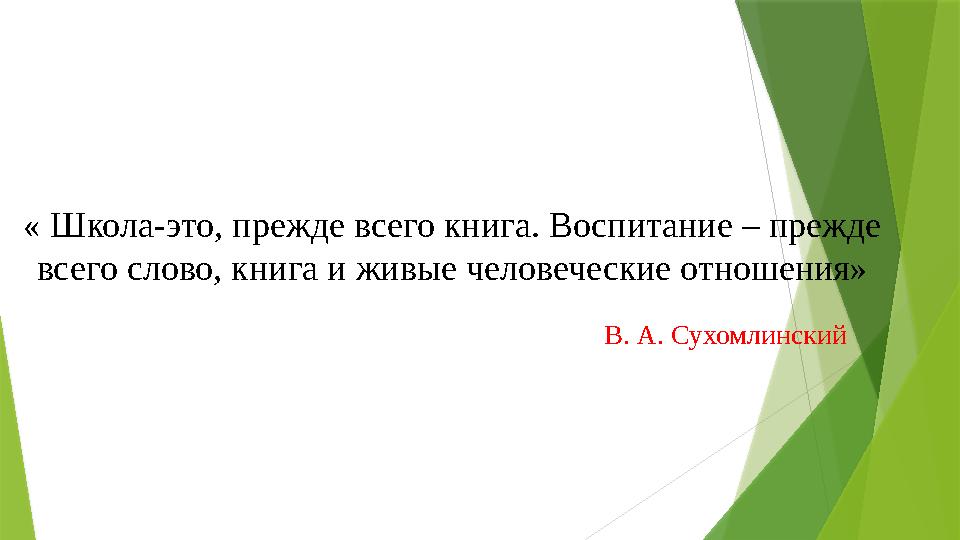 « Школа-это, прежде всего книга. Воспитание – прежде всего слово, книга и живые человеческие отношения»

В. А. Сухомлинский